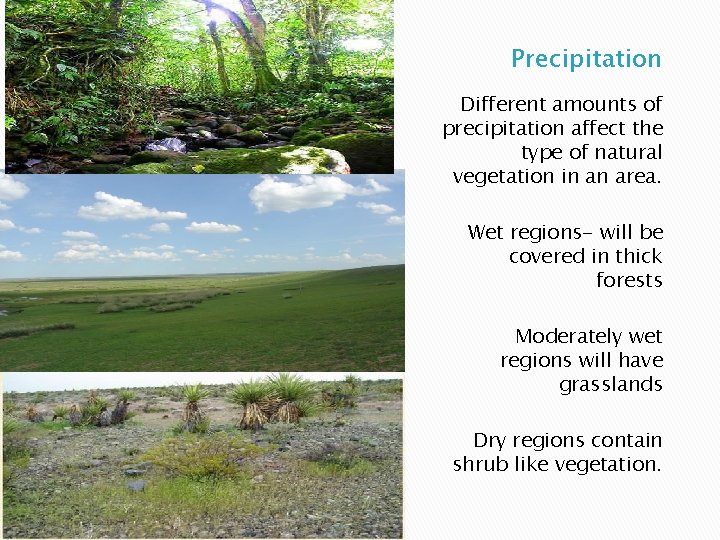 Precipitation

Different amounts of precipitation affect the type of natural vegetation in an area.

Wet regions- will be covered in thick forests

Moderately wet regions will have grasslands

Dry regions contain shrub like vegetation.